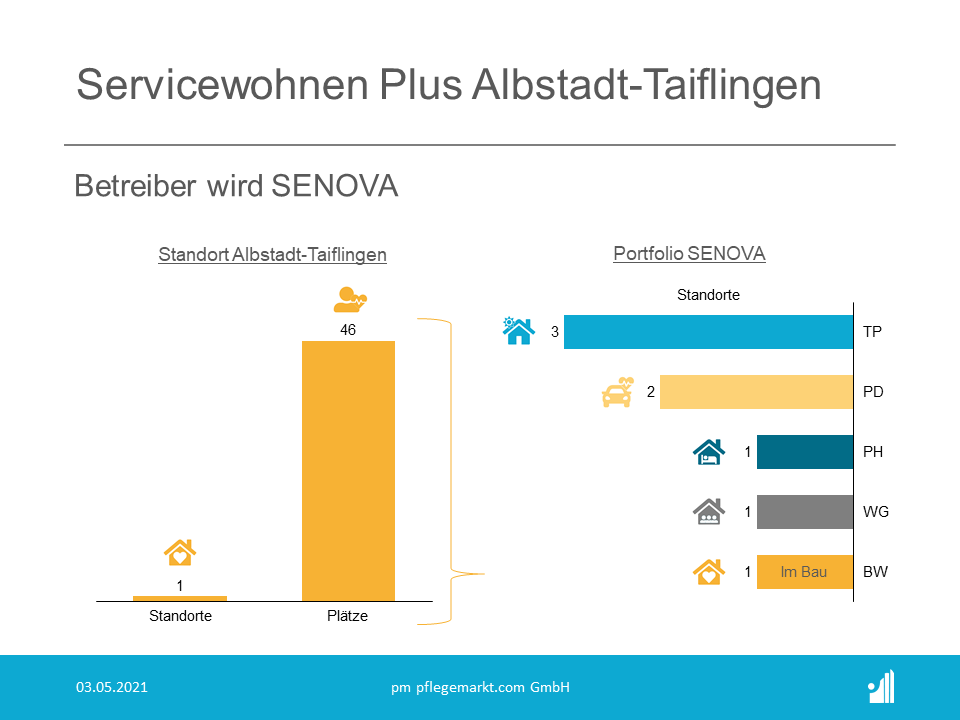 Servicewohnen Plus Albstadt-Taiflingen

Betreiber wird SENOVA

Standort Albstadt-Taiflingen

46

1

Standorte

Plätze

Portfolio SENOVA

Standorte

3 TP

2 PD

1 PH

1 WG

1 Im Bau BW

03.05.2021

pm pflegemarkt.com GmbH